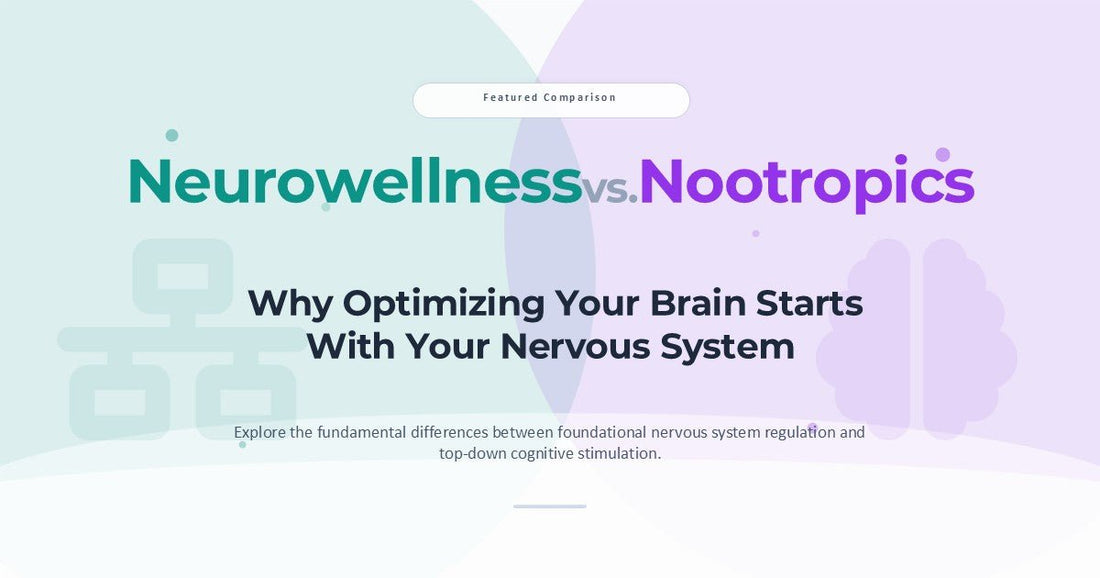 Featured Comparison

Neurowellness vs. Nootropics

Why Optimizing Your Brain Starts With Your Nervous System

Explore the fundamental differences between foundational nervous system regulation and top-down cognitive stimulation.